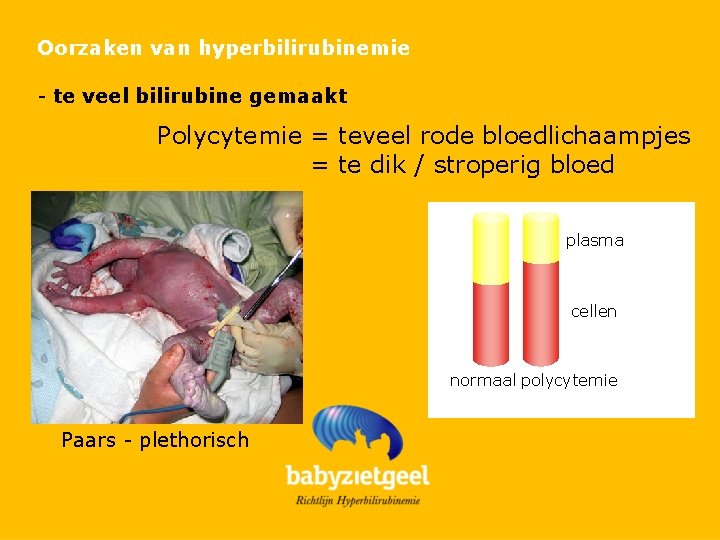 Oorzaken van hyperbilirubinemie

- te veel bilirubine gemaakt

Polycytemie = teveel rode bloedlichaampjes
= te dik / stroperig bloed

plasma

cellen

normaal polycytemie

Paars - plethorisch

babyzietgeel
Richtlijn Hyperbilirubinemie